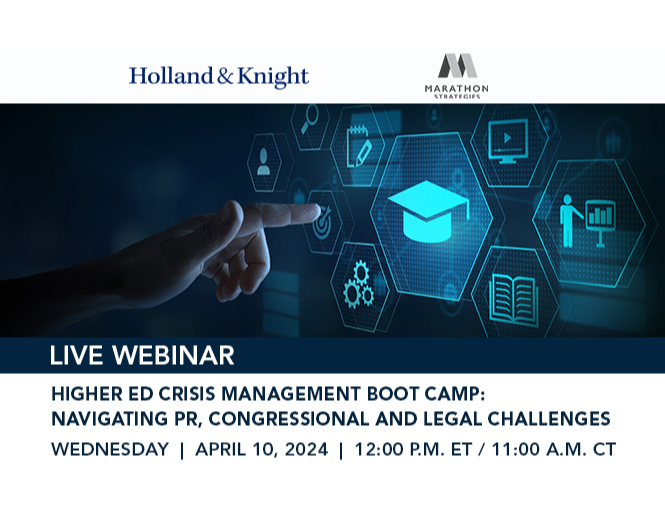 Holland & Knight

MARATHON STRATEGIES

LIVE WEBINAR

HIGHER ED CRISIS MANAGEMENT BOOT CAMP: NAVIGATING PR, CONGRESSIONAL AND LEGAL CHALLENGES

WEDNESDAY | APRIL 10, 2024 | 12:00 P.M. ET / 11:00 A.M. CT